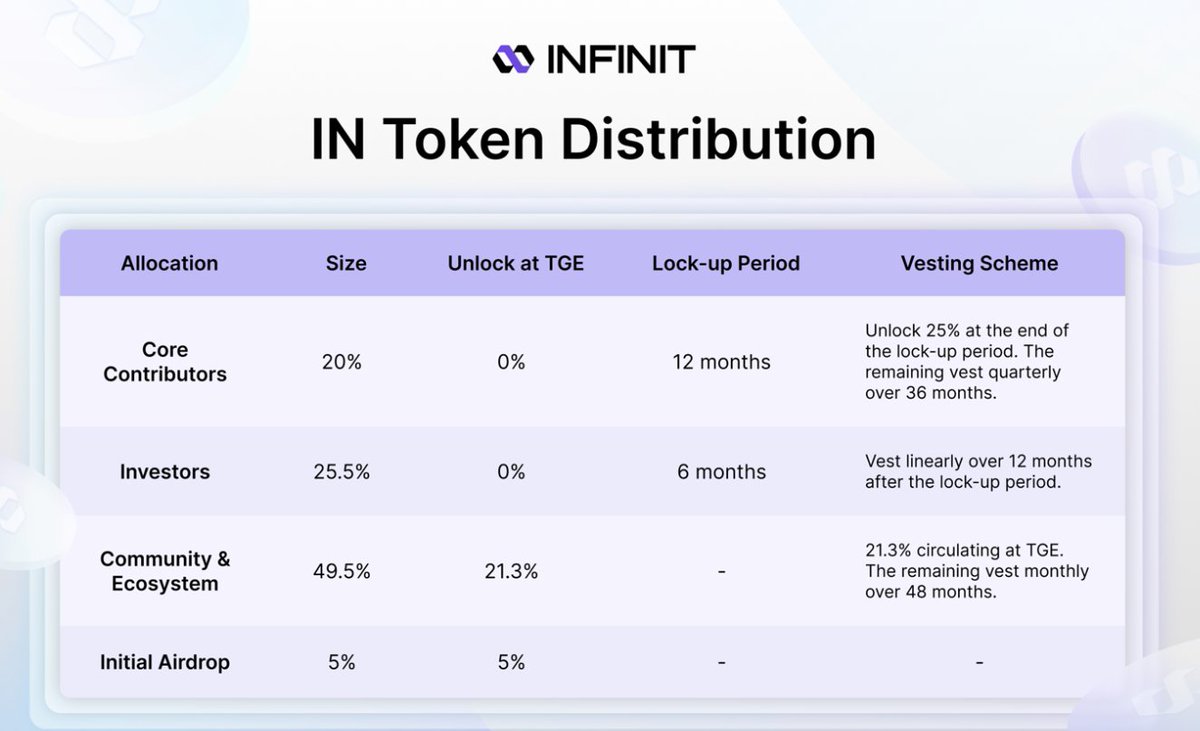 INFINIT

IN Token Distribution

| Allocation | Size | Unlock at TGE | Lock-up Period | Vesting Scheme |
|---|---|---|---|---|
| Core Contributors | 20% | 0% | 12 months | Unlock 25% at the end of the lock-up period. The remaining vest quarterly over 36 months. |
| Investors | 25.5% | 0% | 6 months | Vest linearly over 12 months after the lock-up period. |
| Community & Ecosystem | 49.5% | 21.3% | - | 21.3% circulating at TGE. The remaining vest monthly over 48 months. |
| Initial Airdrop | 5% | 5% | - | - |